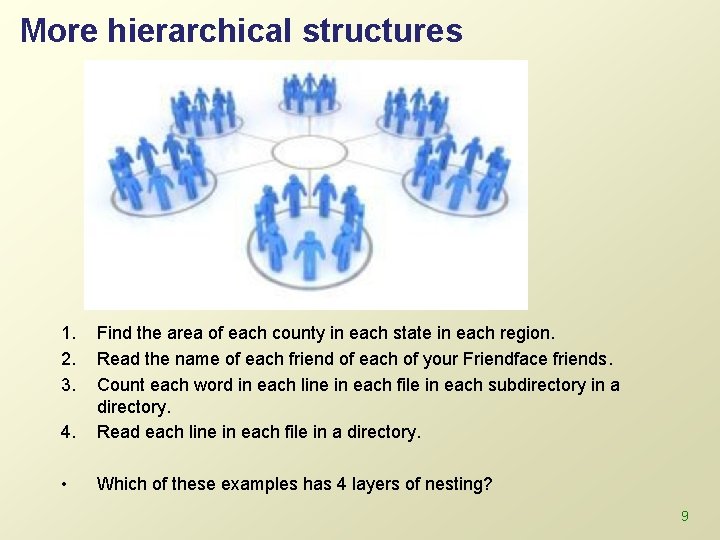 More hierarchical structures

1. Find the area of each county in each state in each region.
2. Read the name of each friend of each of your Friendface friends.
3. Count each word in each line in each file in each subdirectory in a directory.
4. Read each line in each file in a directory.

• Which of these examples has 4 layers of nesting?

9